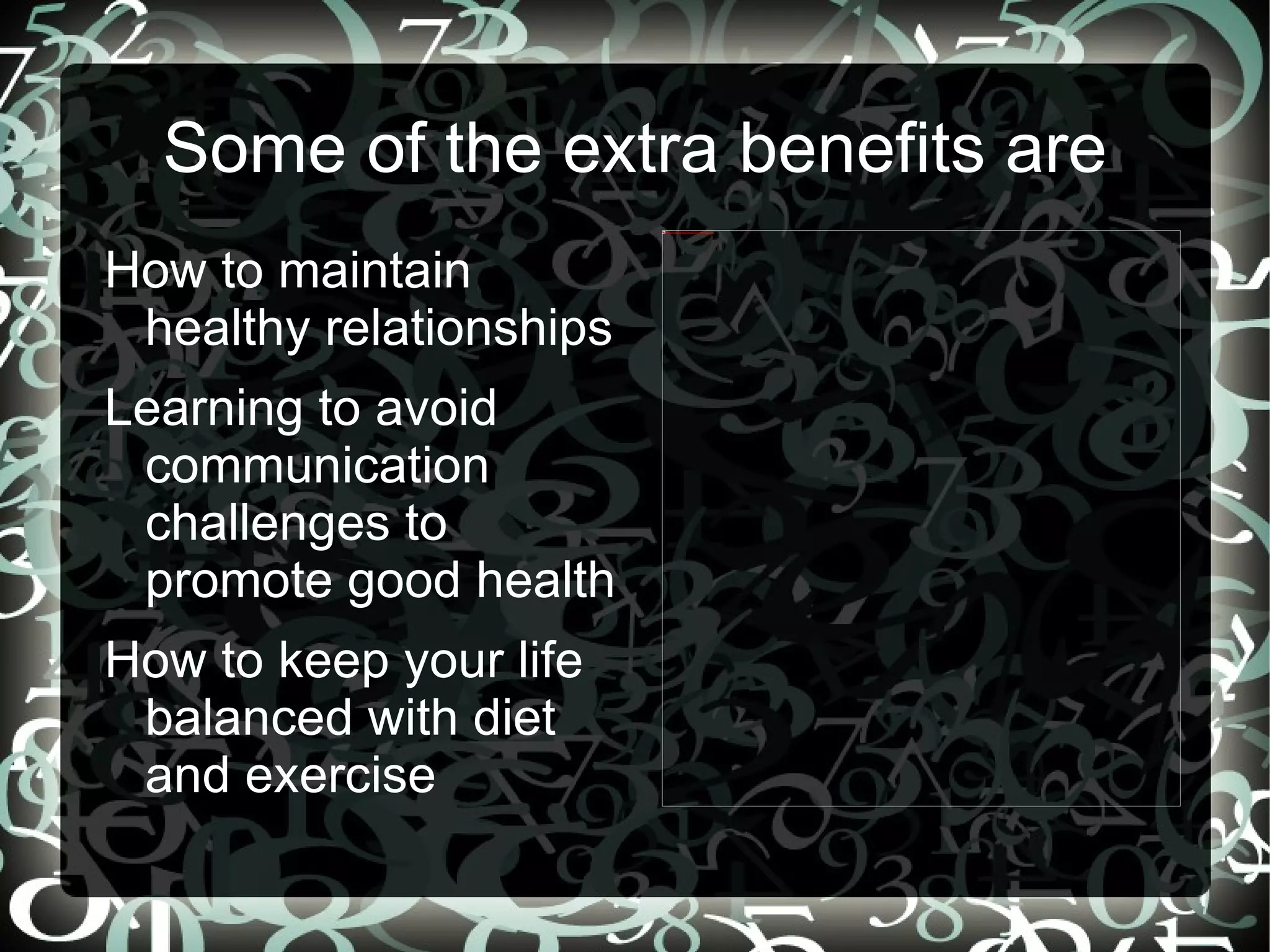 Some of the extra benefits are

How to maintain healthy relationships

Learning to avoid communication challenges to promote good health

How to keep your life balanced with diet and exercise